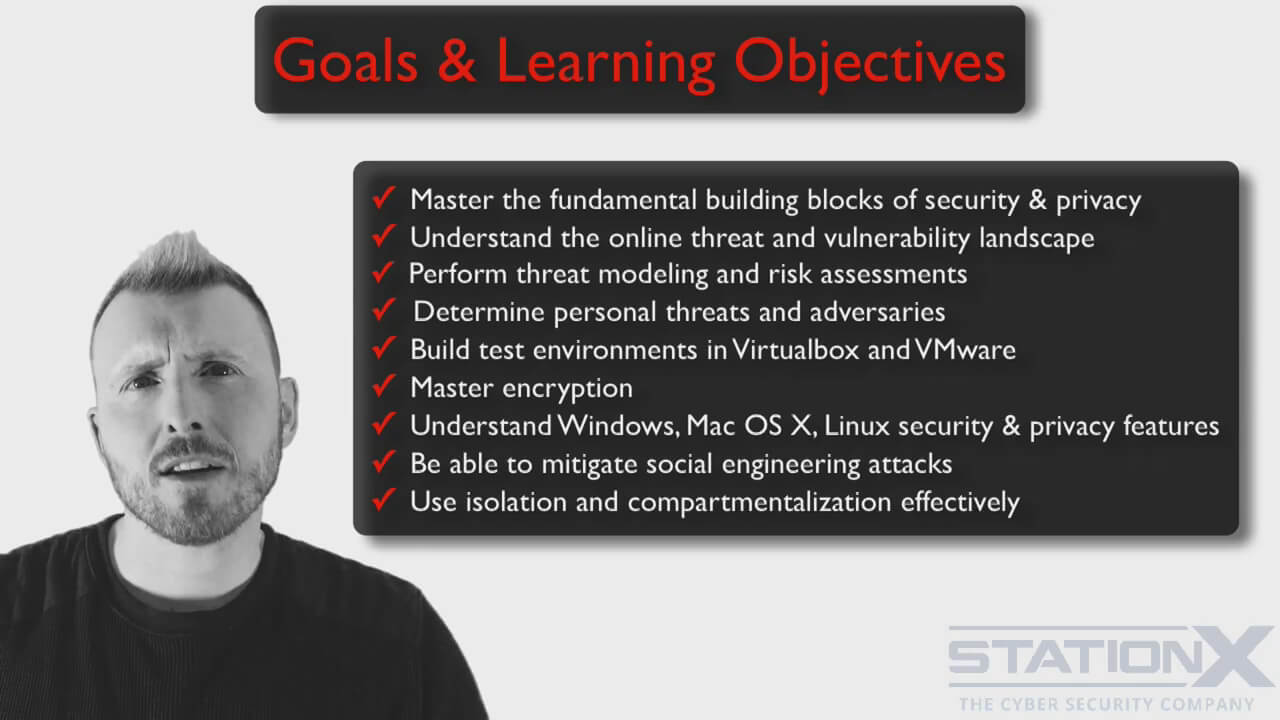 Goals & Learning Objectives

✓ Master the fundamental building blocks of security & privacy
✓ Understand the online threat and vulnerability landscape
✓ Perform threat modeling and risk assessments
✓ Determine personal threats and adversaries
✓ Build test environments in Virtualbox and VMware
✓ Master encryption
✓ Understand Windows, Mac OS X, Linux security & privacy features
✓ Be able to mitigate social engineering attacks
✓ Use isolation and compartmentalization effectively

STATIONX
THE CYBER SECURITY COMPANY